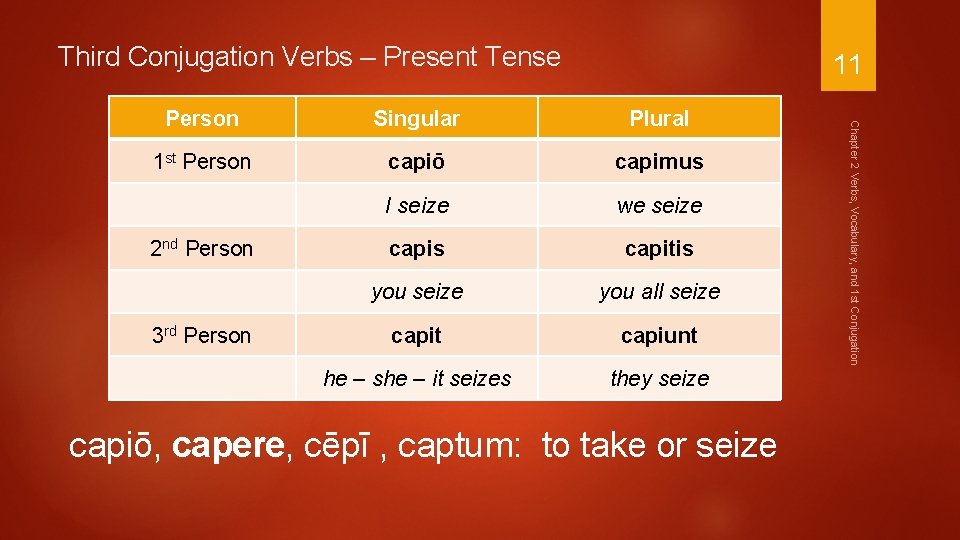 Third Conjugation Verbs – Present Tense

11

| Person | Singular | Plural |
|---|---|---|
| 1st Person | capiō | capimus |
| | I seize | we seize |
| 2nd Person | capis | capitis |
| | you seize | you all seize |
| 3rd Person | capit | capiunt |
| | he – she – it seizes | they seize |

Chapter 2 Verbs, Vocabulary, and 1st Conjugation

capiō, capere, cēpī , captum: to take or seize